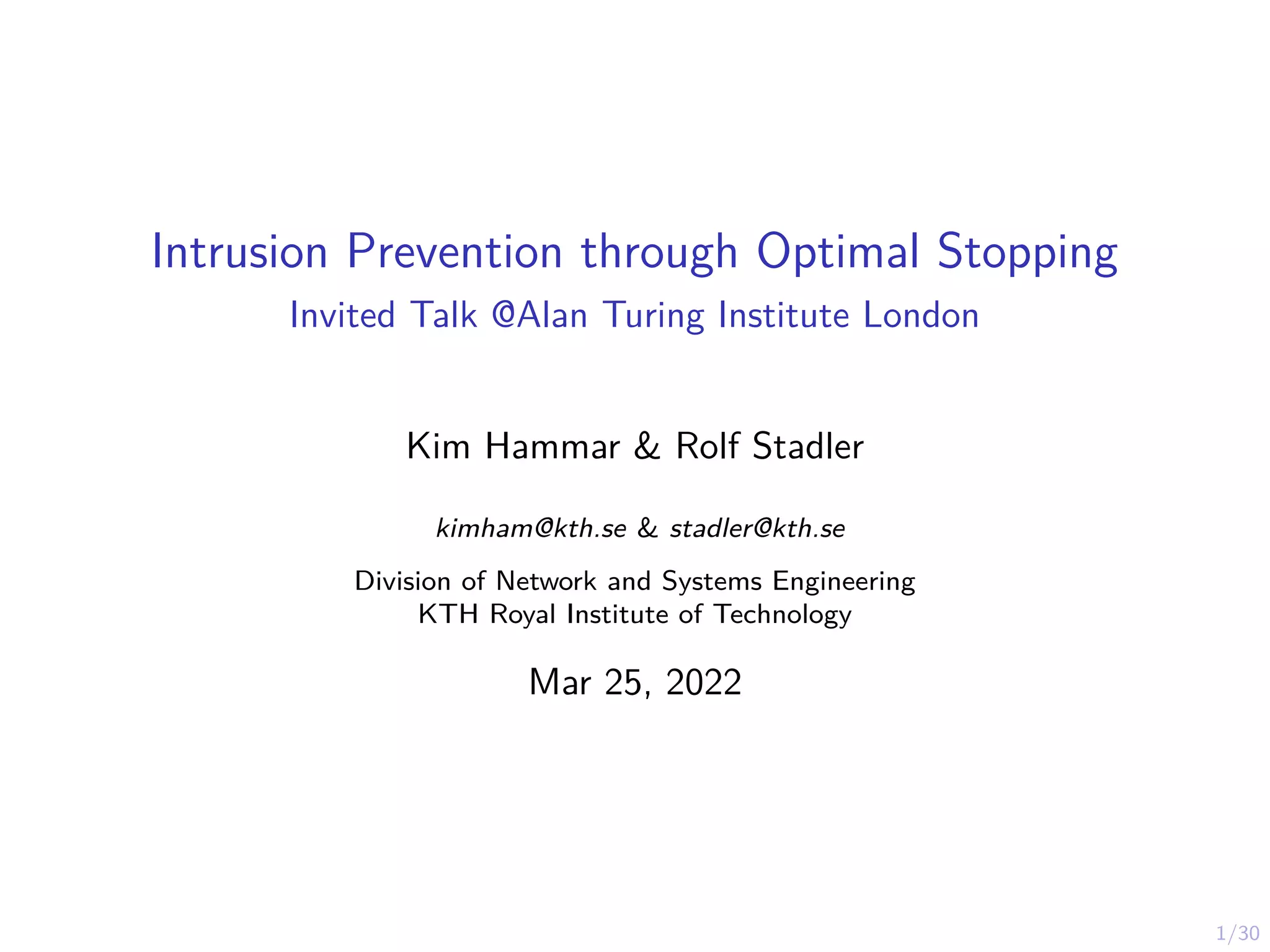 Intrusion Prevention through Optimal Stopping

Invited Talk @Alan Turing Institute London

Kim Hammar & Rolf Stadler

kimham@kth.se & stadler@kth.se

Division of Network and Systems Engineering
KTH Royal Institute of Technology

Mar 25, 2022

1/30